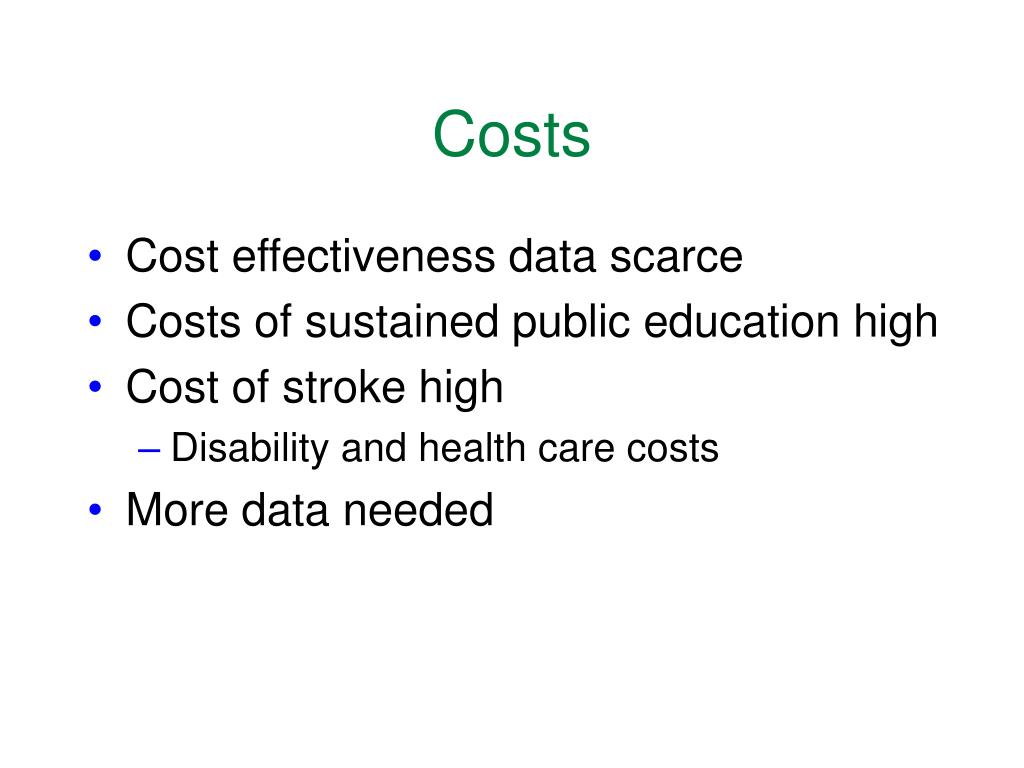 Costs

• Cost effectiveness data scarce
• Costs of sustained public education high
• Cost of stroke high
  – Disability and health care costs
• More data needed